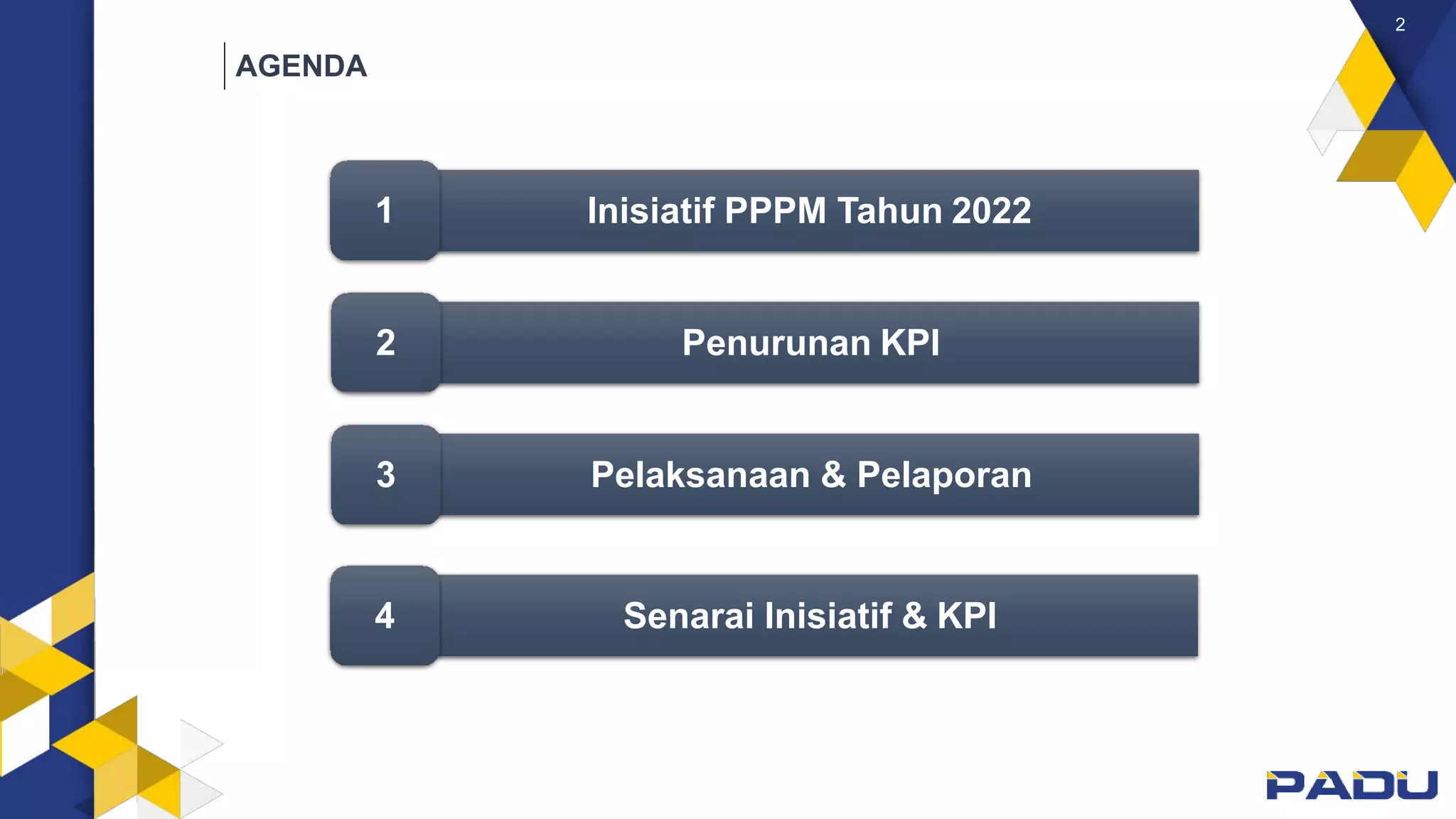 2

AGENDA

1 Inisiatif PPPM Tahun 2022

2 Penurunan KPI

3 Pelaksanaan & Pelaporan

4 Senarai Inisiatif & KPI

PADU